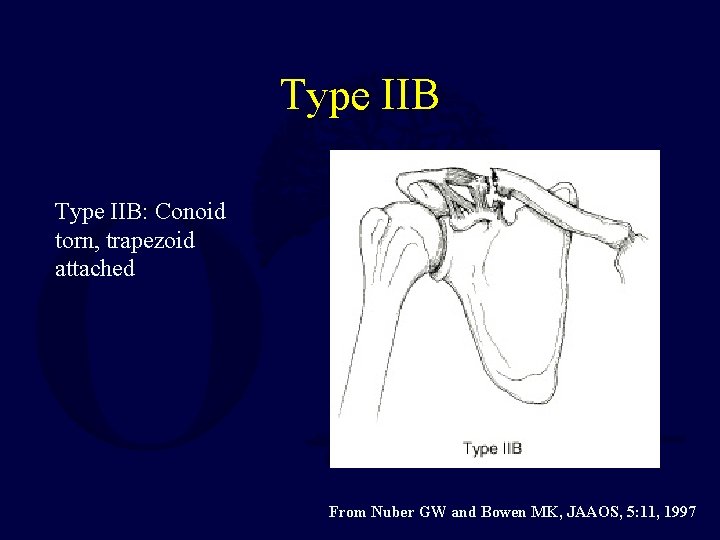 Type IIB

Type IIB: Conoid torn, trapezoid attached

Type IIB

From Nuber GW and Bowen MK, JAAOS, 5:11, 1997